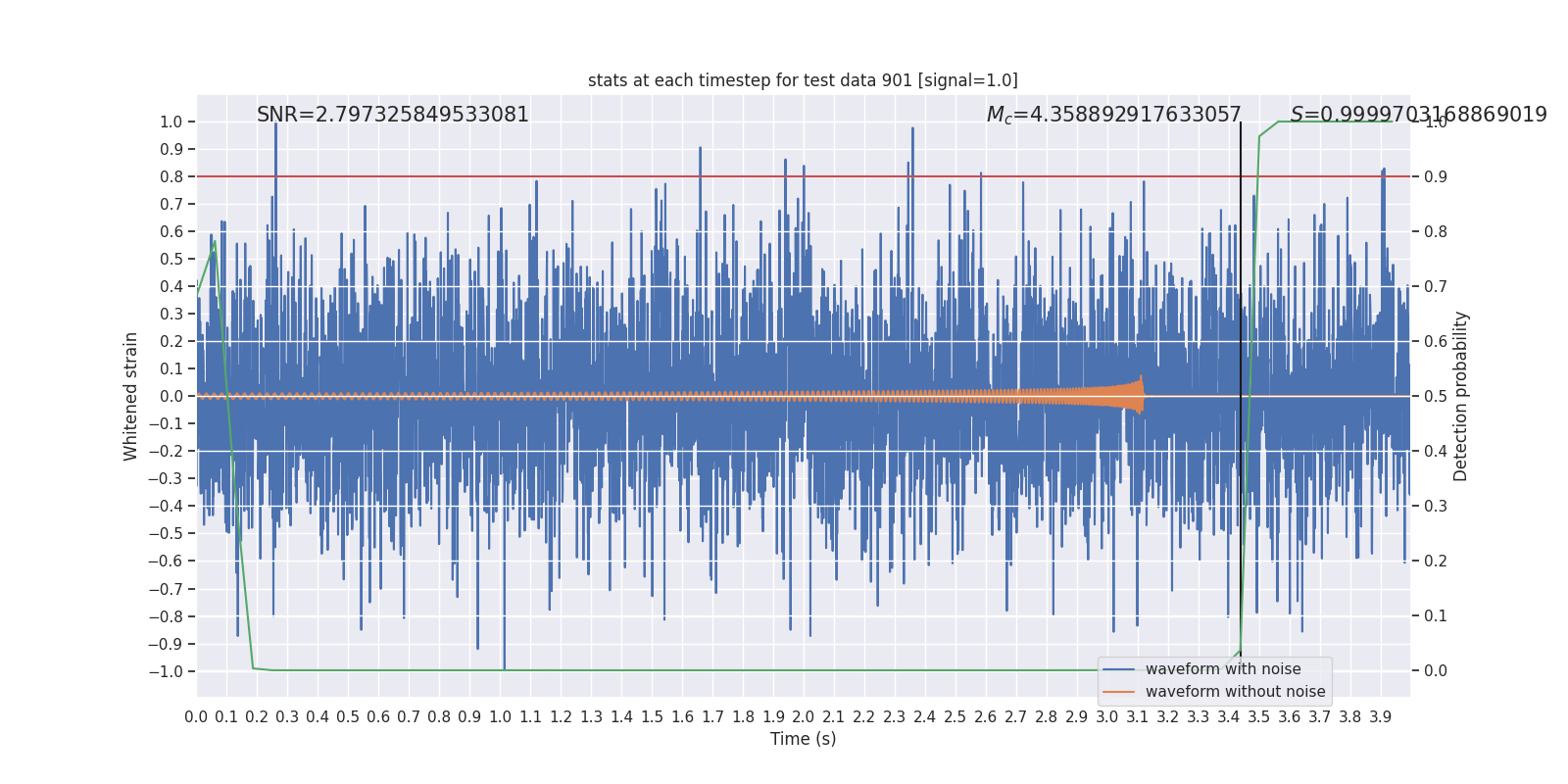 stats at each timestep for test data 901 [signal=1.0]

SNR=2.797325849533081

$M_c$=4.358892917633057

S=0.9999703168869019

Whitened strain

1.0
0.9
0.8
0.7
0.6
0.5
0.4
0.3
0.2
0.1
0.0
−0.1
−0.2
−0.3
−0.4
−0.5
−0.6
−0.7
−0.8
−0.9
−1.0

Detection probability

1.0
0.9
0.8
0.7
0.6
0.5
0.4
0.3
0.2
0.1
0.0

waveform with noise
waveform without noise

0.0 0.1 0.2 0.3 0.4 0.5 0.6 0.7 0.8 0.9 1.0 1.1 1.2 1.3 1.4 1.5 1.6 1.7 1.8 1.9 2.0 2.1 2.2 2.3 2.4 2.5 2.6 2.7 2.8 2.9 3.0 3.1 3.2 3.3 3.4 3.5 3.6 3.7 3.8 3.9

Time (s)